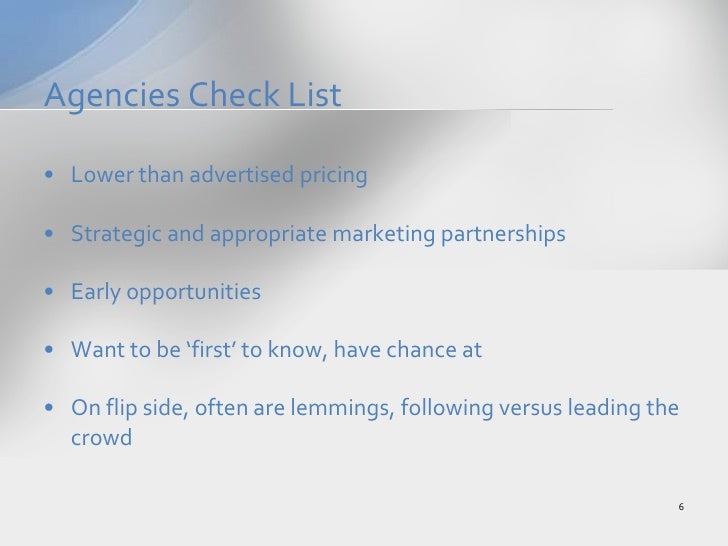 Agencies Check List

• Lower than advertised pricing

• Strategic and appropriate marketing partnerships

• Early opportunities

• Want to be ‘first’ to know, have chance at

• On flip side, often are lemmings, following versus leading the crowd

6